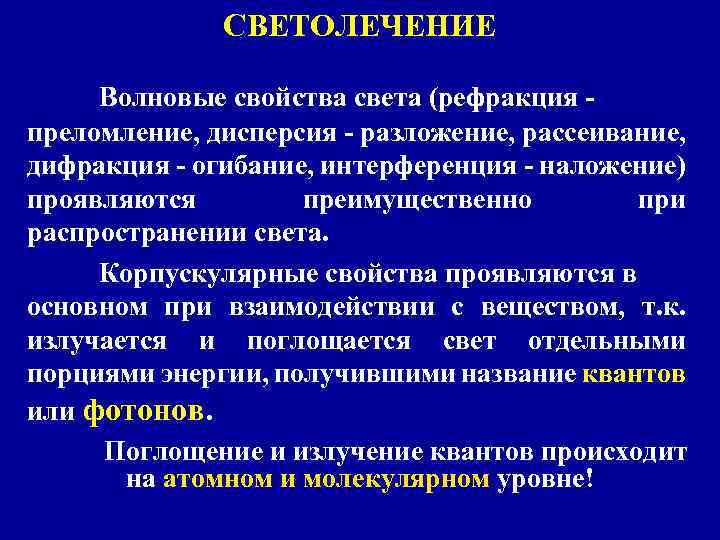 СВЕТОЛЕЧЕНИЕ

Волновые свойства света (рефракция - преломление, дисперсия - разложение, рассеивание, дифракция - огибание, интерференция - наложение) проявляются преимущественно при распространении света.

Корпускулярные свойства проявляются в основном при взаимодействии с веществом, т.к. излучается и поглощается свет отдельными порциями энергии, получившими название квантов или фотонов.

Поглощение и излучение квантов происходит на атомном и молекулярном уровне!